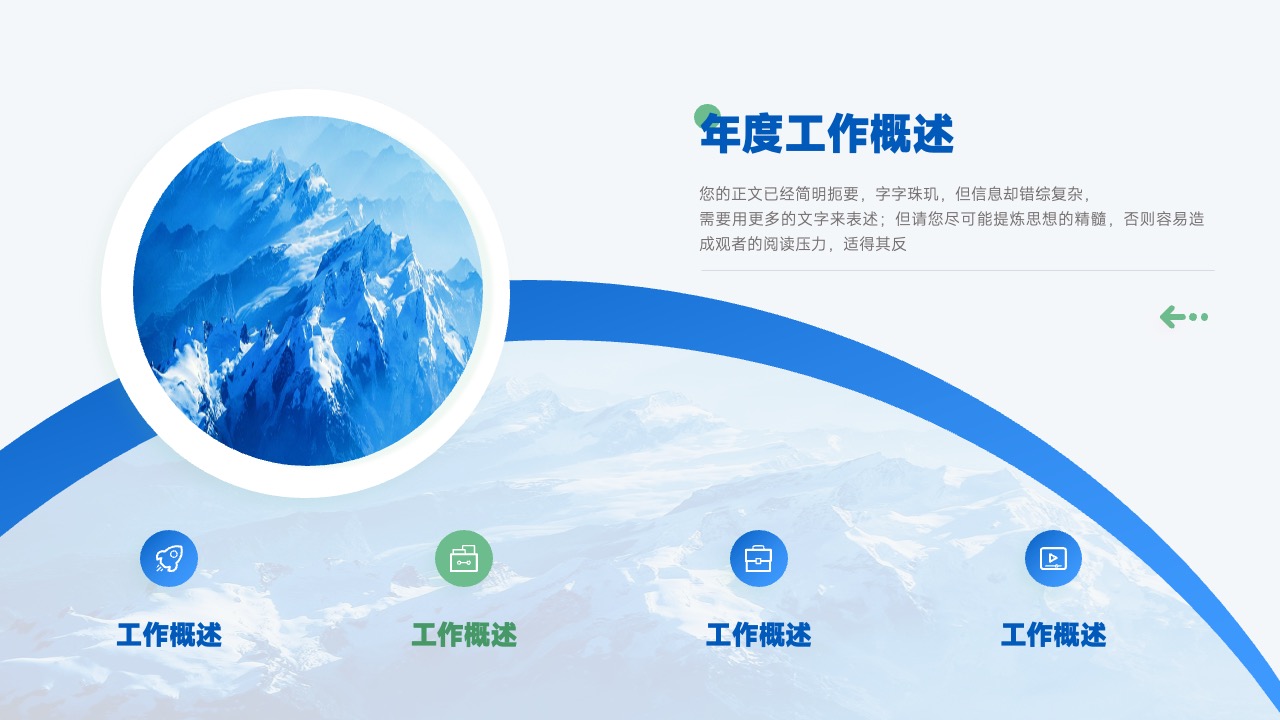 年度工作概述

您的正文已经简明扼要，字字珠玑，但信息却错综复杂，需要用更多的文字来表述；但请您尽可能提炼思想的精髓，否则容易造成观者的阅读压力，适得其反

工作概述

工作概述

工作概述

工作概述